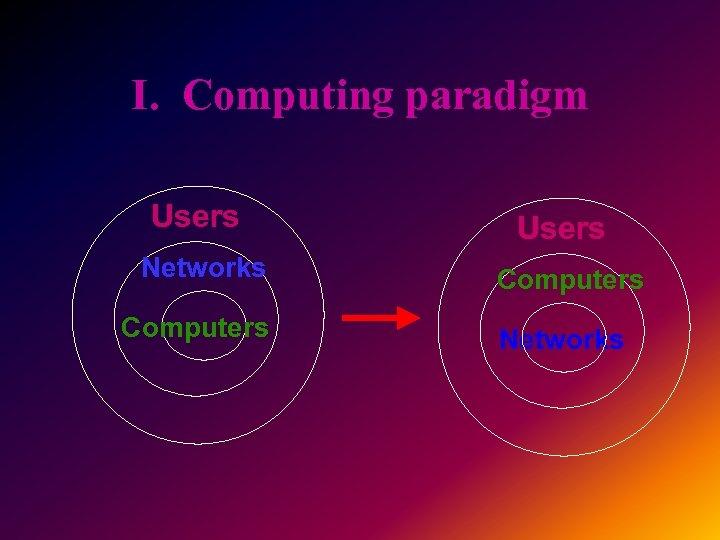 I. Computing paradigm

Users
Networks
Computers

Users
Computers
Networks